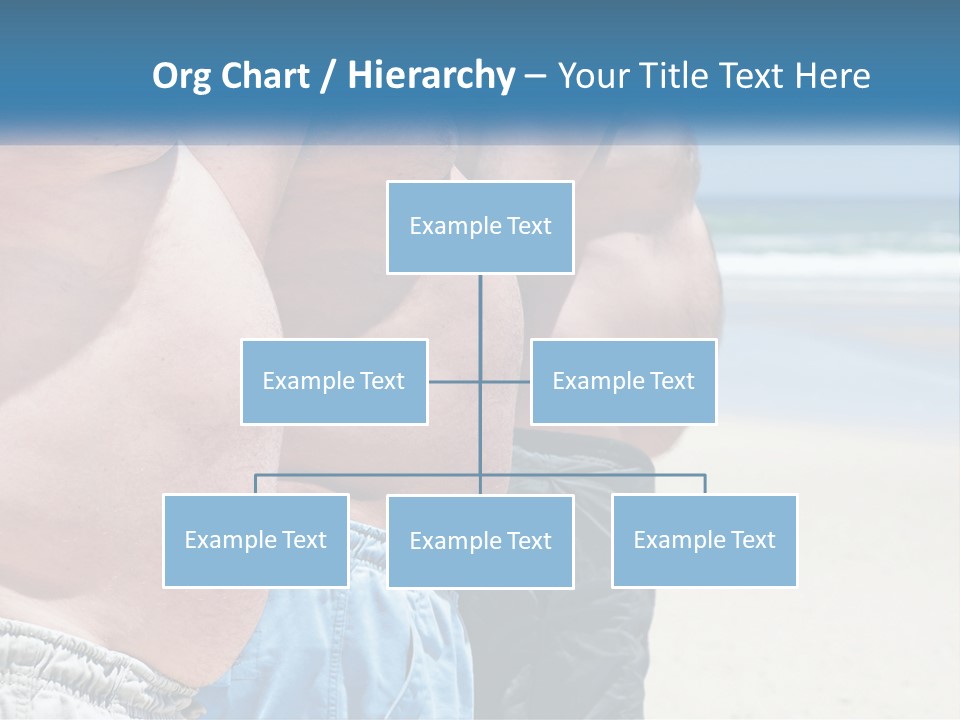 Org Chart / Hierarchy – Your Title Text Here

Example Text

Example Text

Example Text

Example Text

Example Text

Example Text